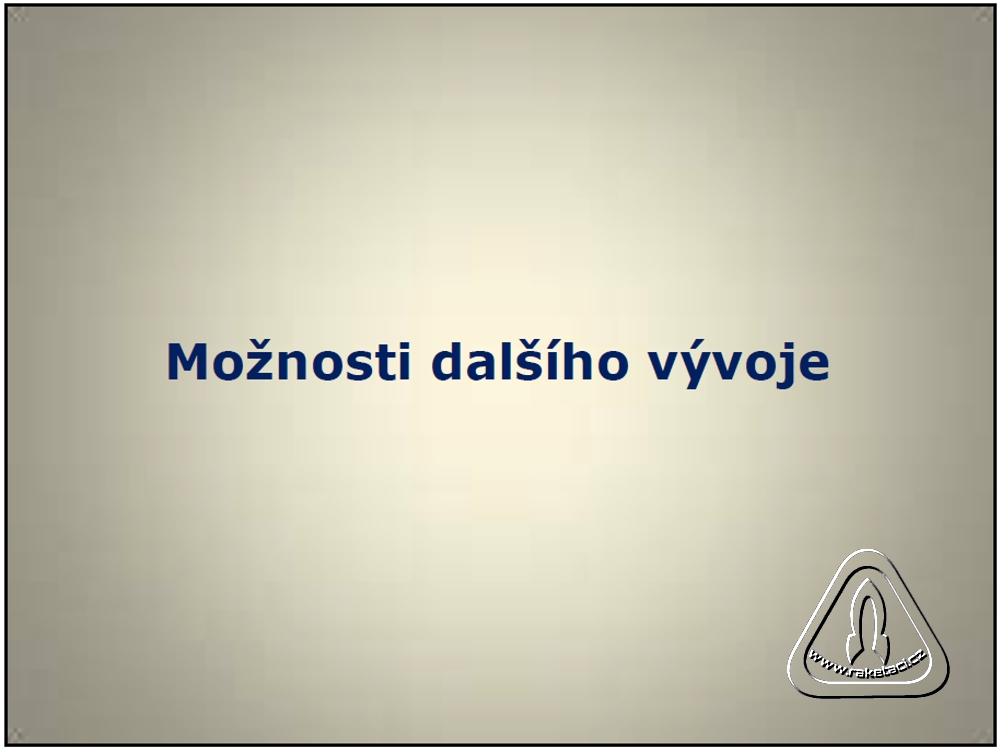 Možnosti dalšího vývoje

www.raketaci.cz